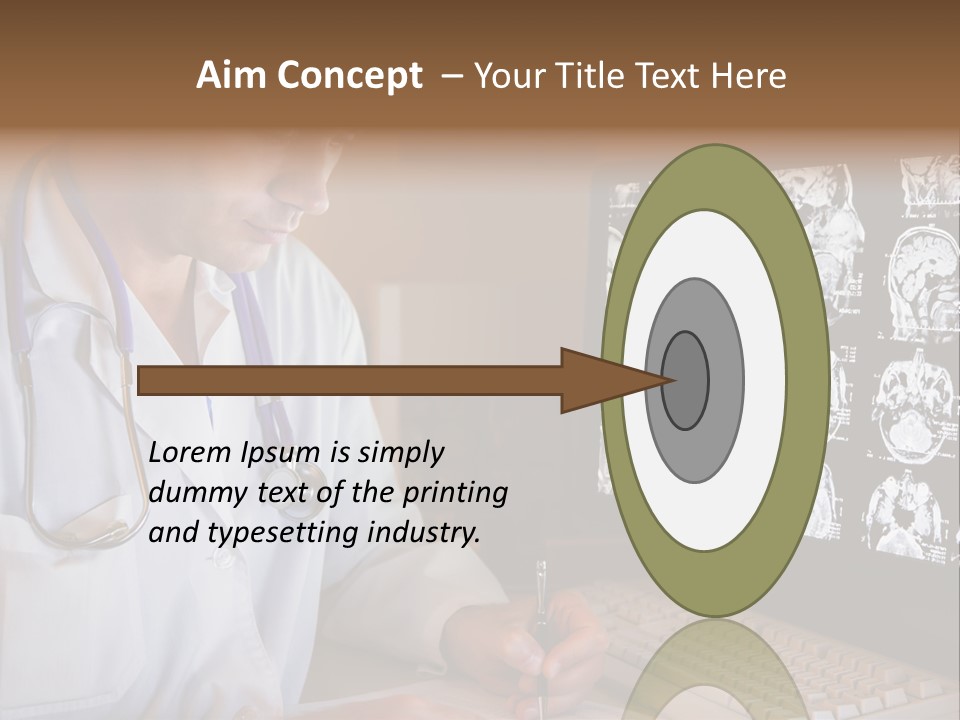 Aim Concept – Your Title Text Here

Lorem Ipsum is simply dummy text of the printing and typesetting industry.